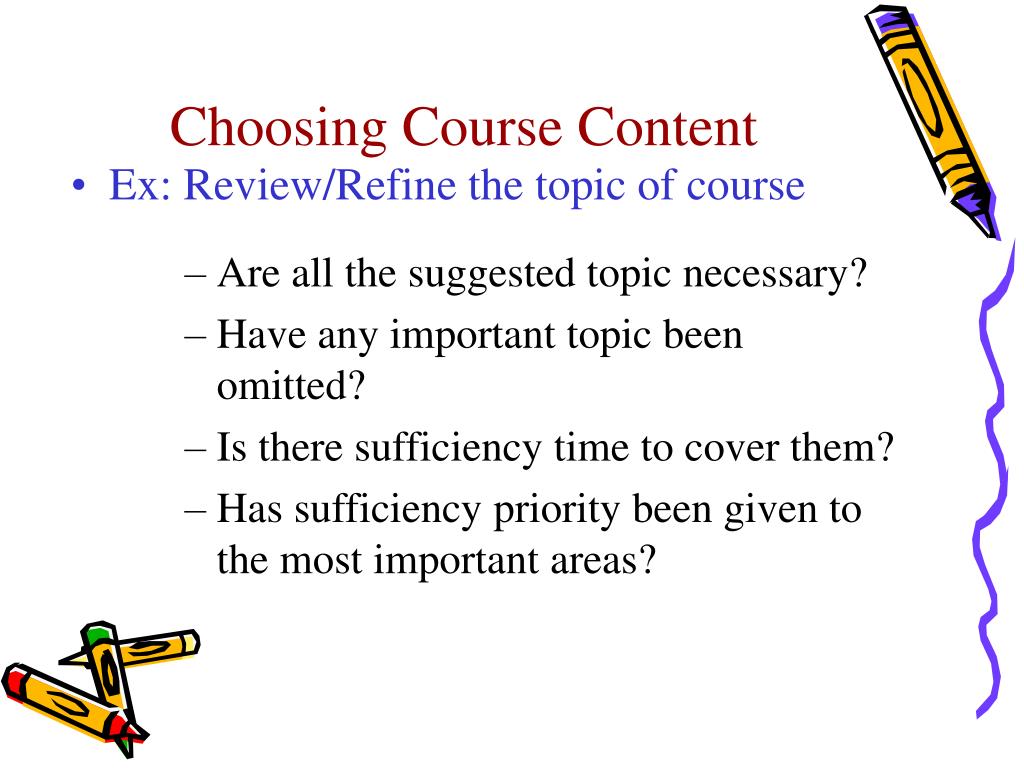 Choosing Course Content

• Ex: Review/Refine the topic of course

– Are all the suggested topic necessary?

– Have any important topic been omitted?

– Is there sufficiency time to cover them?

– Has sufficiency priority been given to the most important areas?